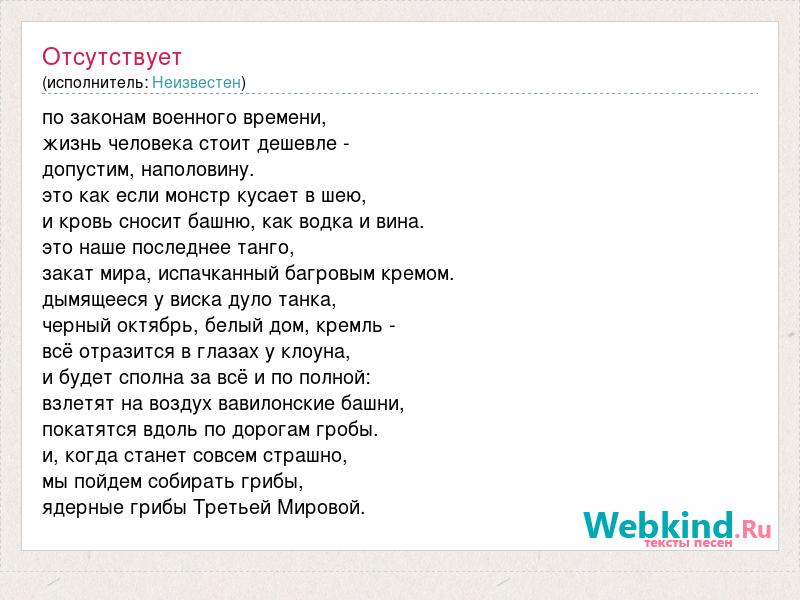 Отсутствует
(исполнитель: Неизвестен)

по законам военного времени,
жизнь человека стоит дешевле -
допустим, наполовину.
это как если монстр кусает в шею,
и кровь сносит башню, как водка и вина.
это наше последнее танго,
закат мира, испачканный багровым кремом.
дымящееся у виска дуло танка,
черный октябрь, белый дом, кремль -
всё отразится в глазах у клоуна,
и будет сполна за всё и по полной:
взлетят на воздух вавилонские башни,
покатятся вдоль по дорогам гробы.
и, когда станет совсем страшно,
мы пойдем собирать грибы,
ядерные грибы Третьей Мировой.

Webkind.Ru
тексты песен